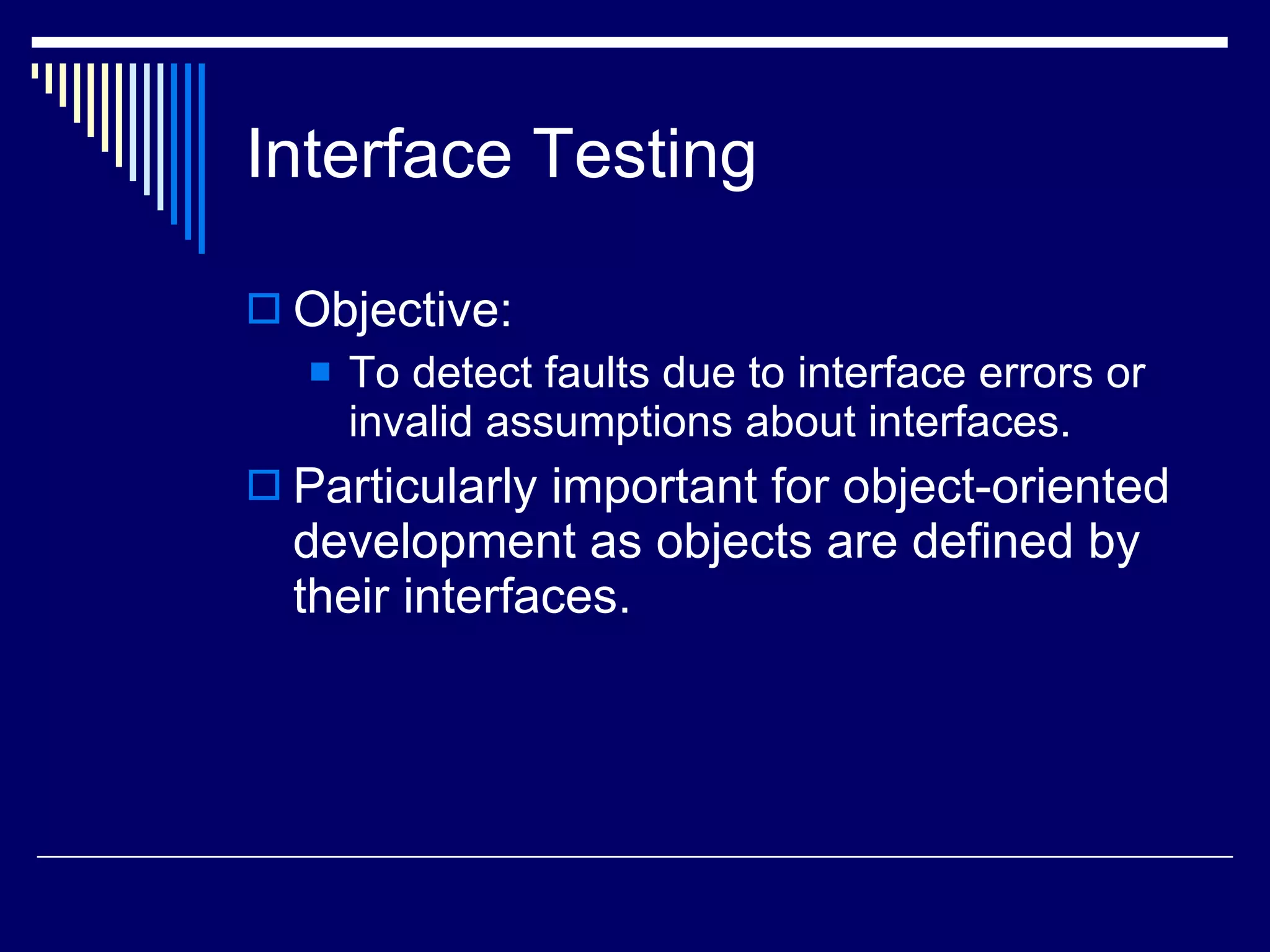 Interface Testing

Objective:

To detect faults due to interface errors or invalid assumptions about interfaces.

Particularly important for object-oriented development as objects are defined by their interfaces.